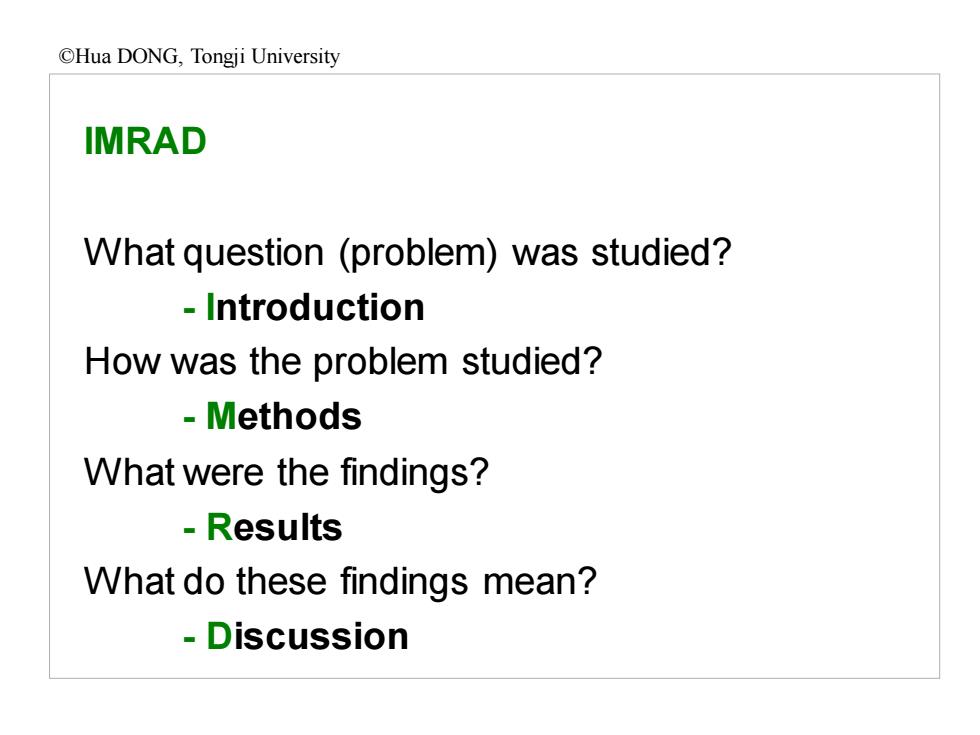 ©Hua DONG, Tongji University

IMRAD

What question (problem) was studied?

- Introduction

How was the problem studied?

- Methods

What were the findings?

- Results

What do these findings mean?

- Discussion